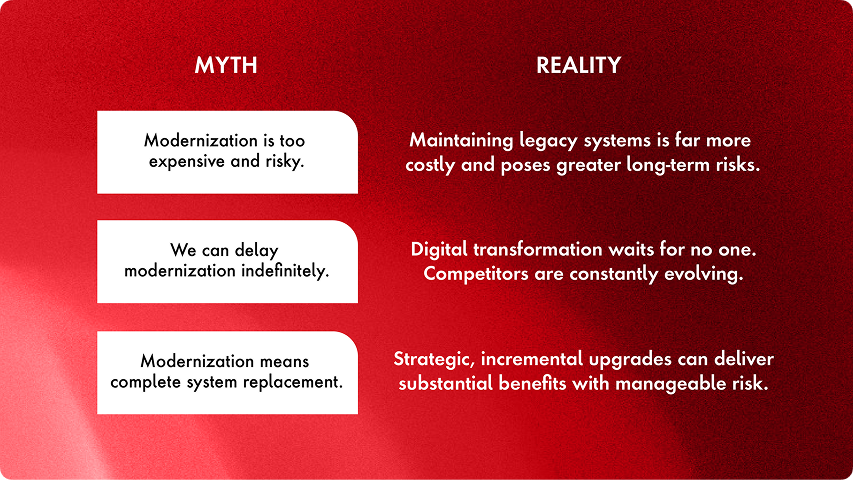 | MYTH | REALITY |
|---|---|
| Modernization is too expensive and risky. | Maintaining legacy systems is far more costly and poses greater long-term risks. |
| We can delay modernization indefinitely. | Digital transformation waits for no one. Competitors are constantly evolving. |
| Modernization means complete system replacement. | Strategic, incremental upgrades can deliver substantial benefits with manageable risk. |